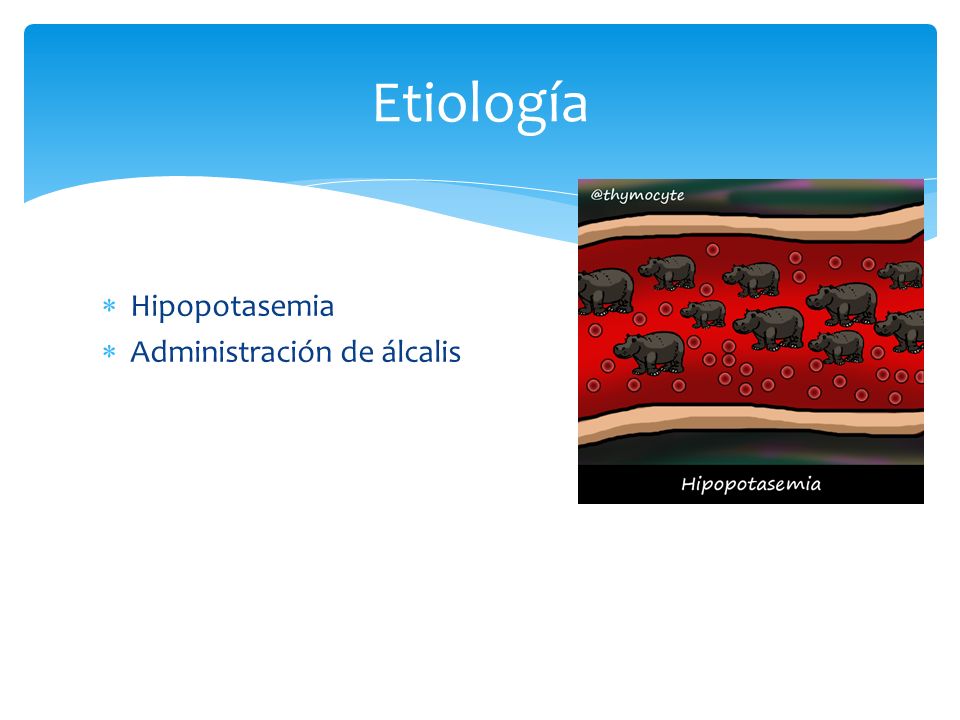 Etiología

* Hipopotasemia
* Administración de álcalis

@thymocyte

Hipopotasemia